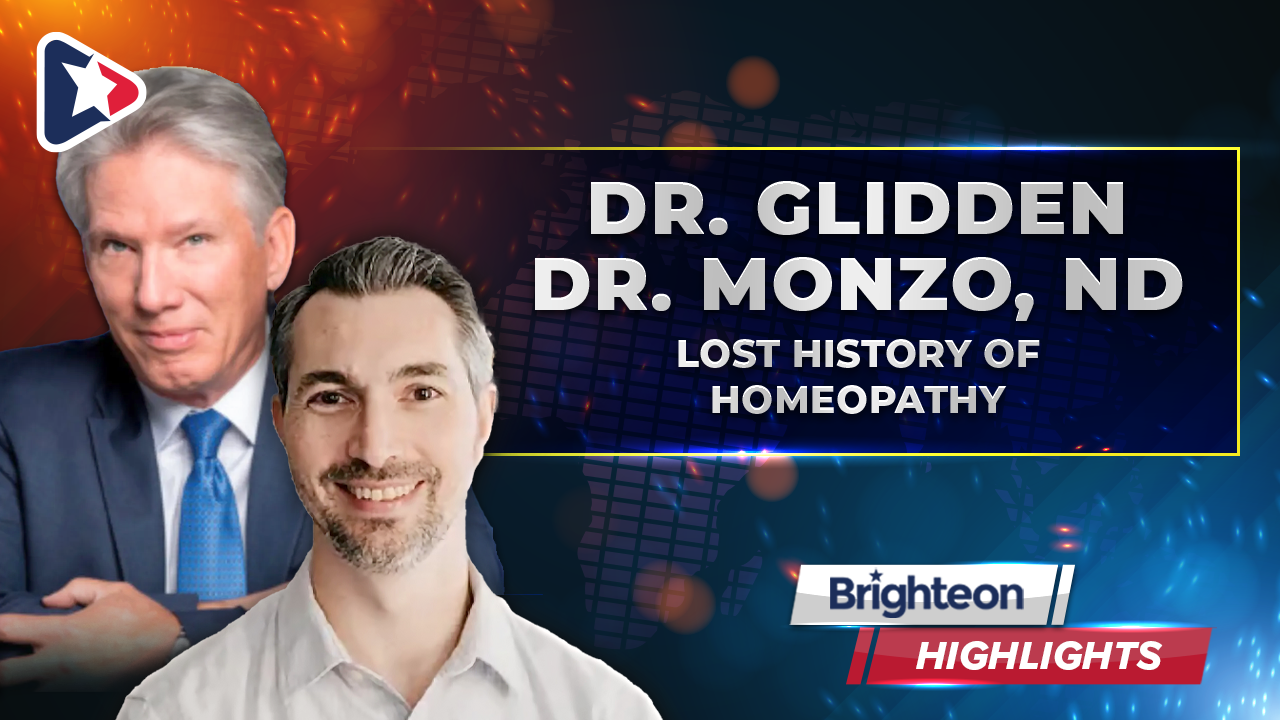 DR. GLIDDEN
DR. MONZO, ND
LOST HISTORY OF HOMEOPATHY

Brighteon
HIGHLIGHTS